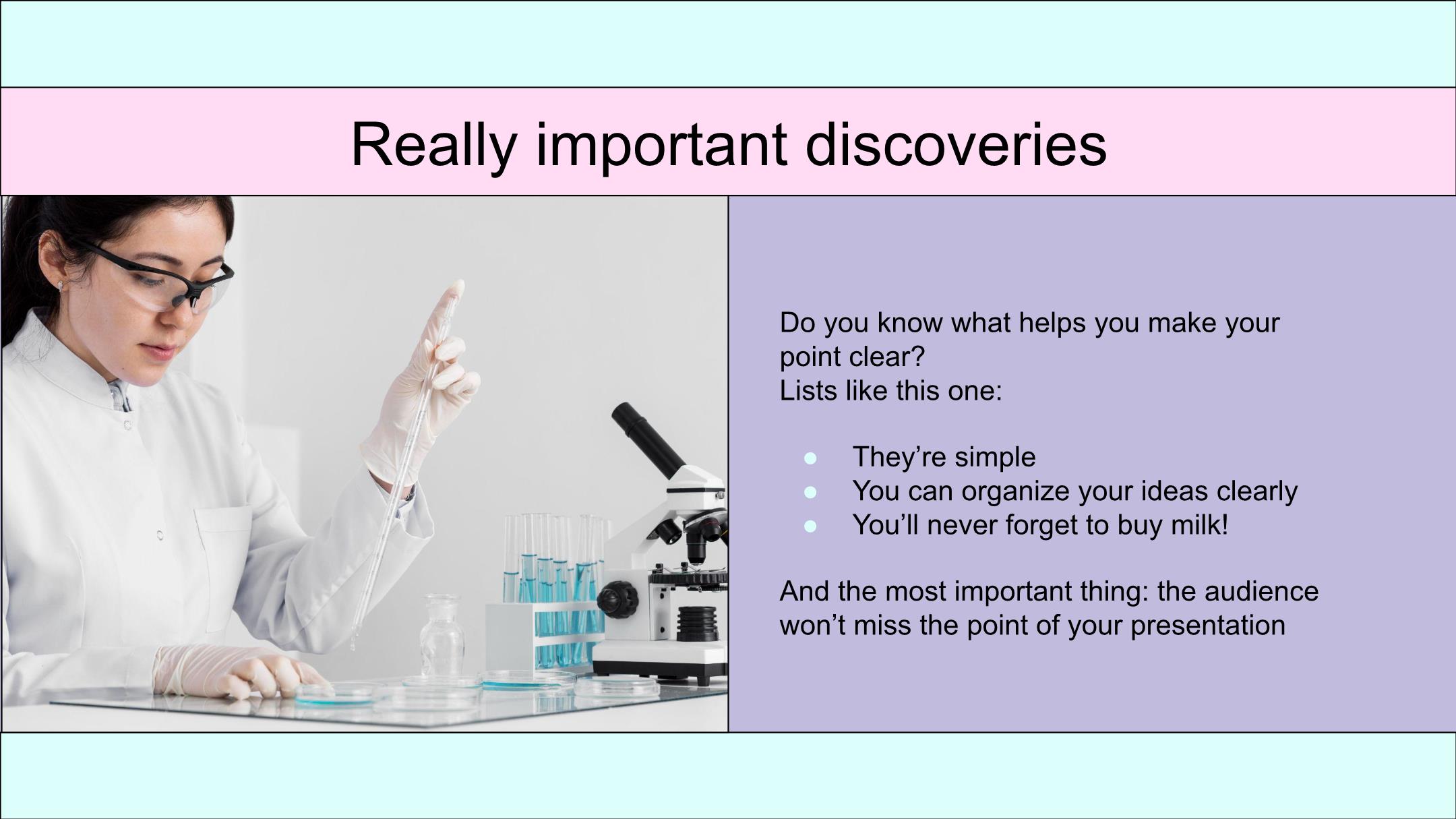 Really important discoveries

Do you know what helps you make your point clear?
Lists like this one:

- They’re simple
- You can organize your ideas clearly
- You’ll never forget to buy milk!

And the most important thing: the audience won’t miss the point of your presentation